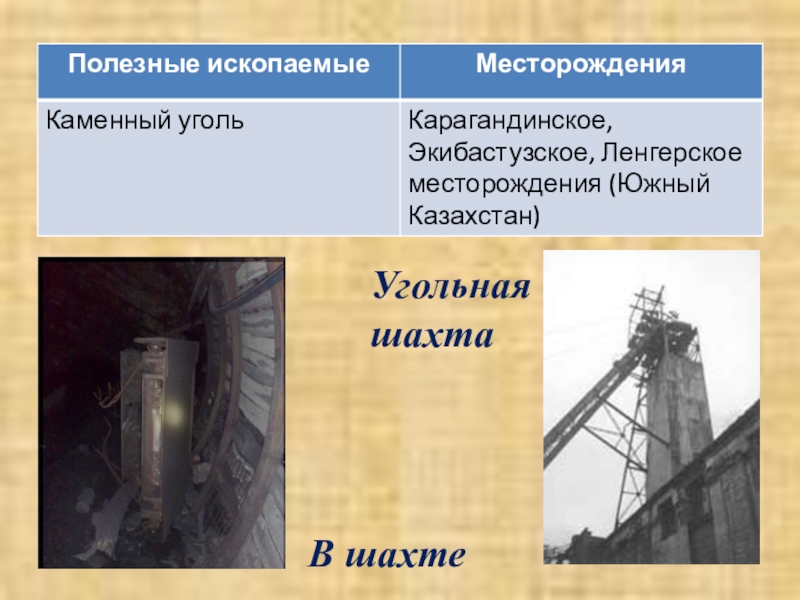 | Полезные ископаемые | Месторождения |
|---|---|
| Каменный уголь | Карагандинское, Экибастузское, Ленгерское месторождения (Южный Казахстан) |

Угольная шахта

В шахте